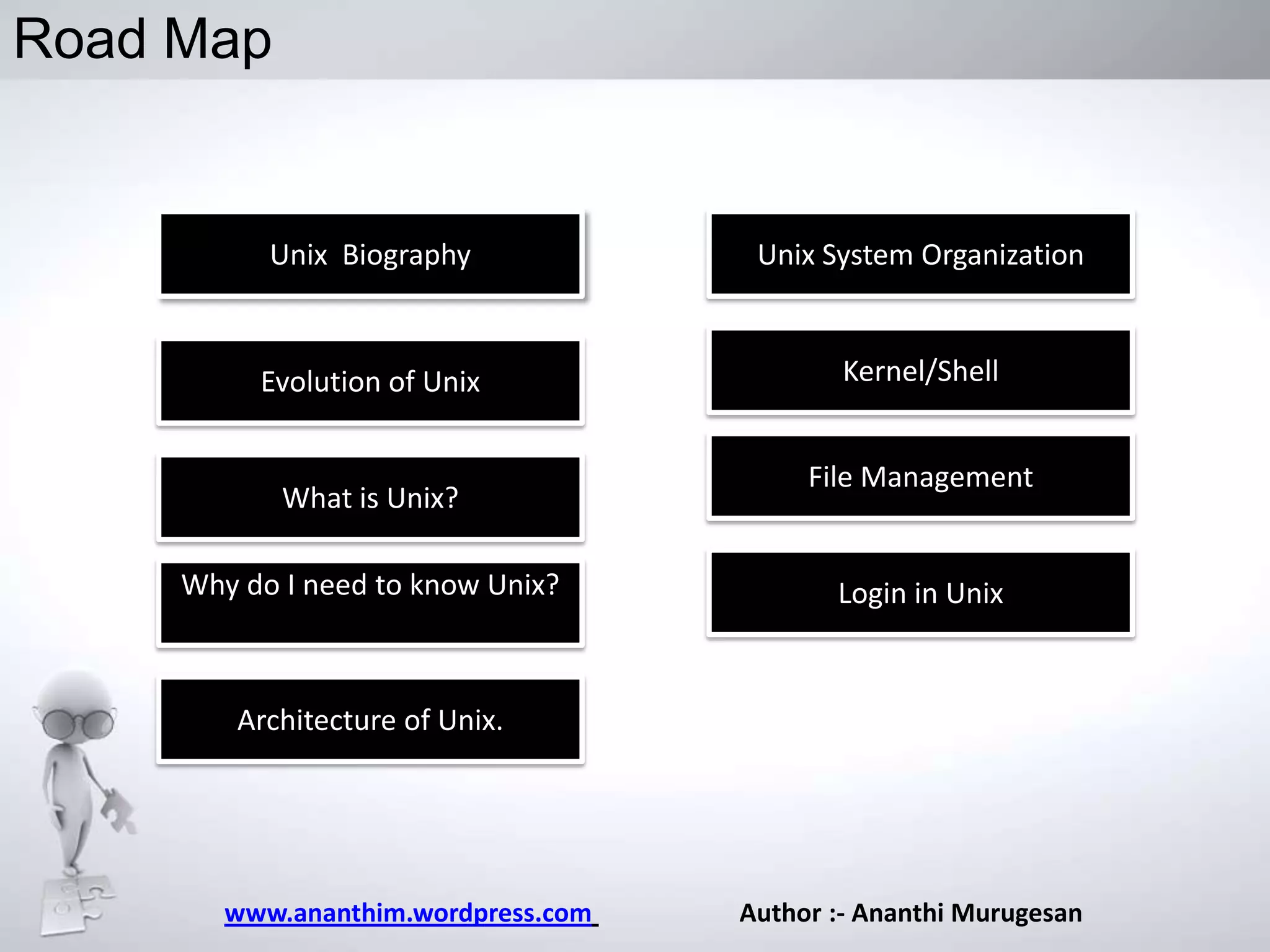 Road Map

Unix Biography

Evolution of Unix

What is Unix?

Why do I need to know Unix?

Architecture of Unix.

Unix System Organization

Kernel/Shell

File Management

Login in Unix

www.ananthim.wordpress.com

Author :- Ananthi Murugesan